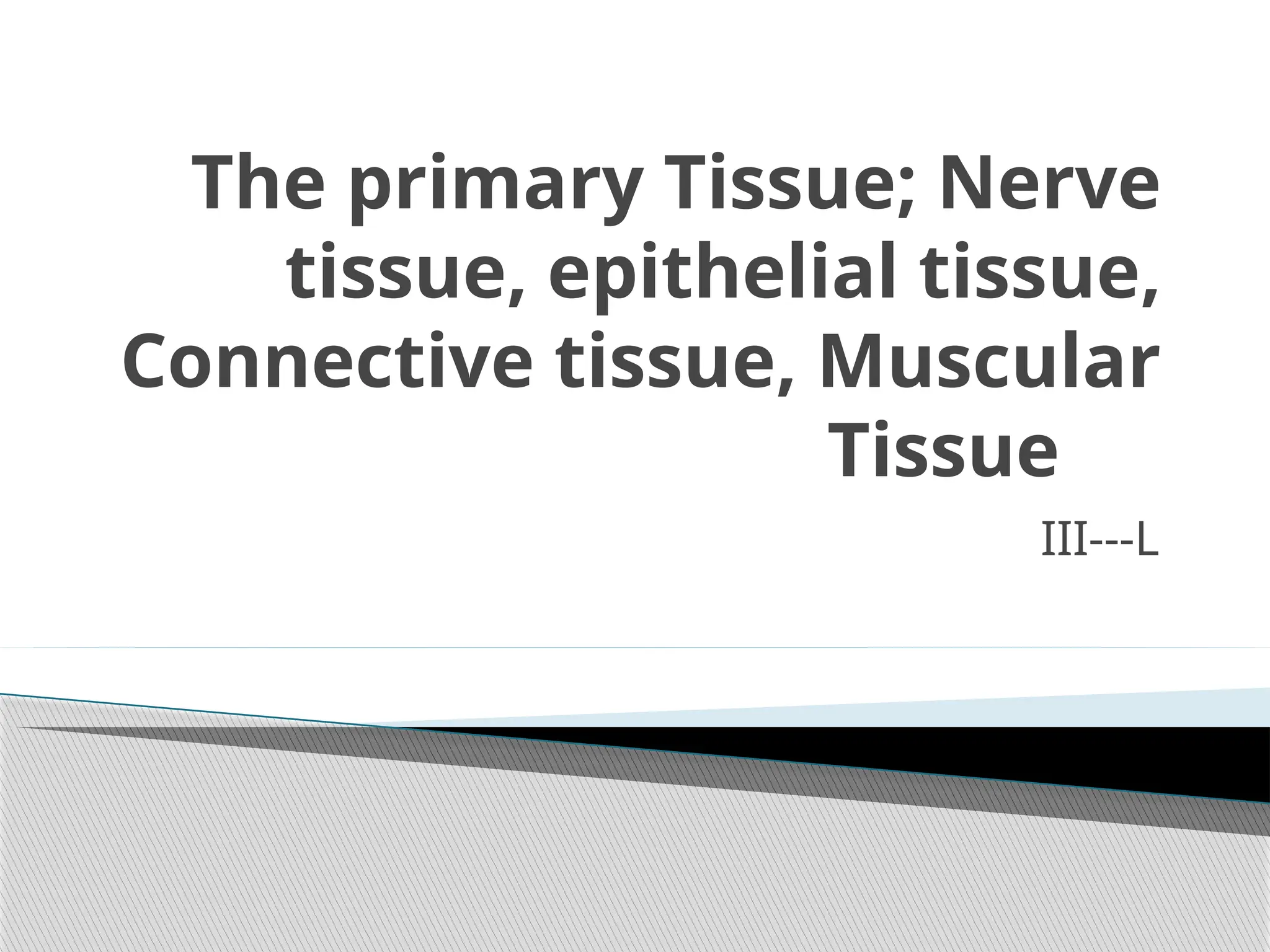 The primary Tissue; Nerve tissue, epithelial tissue, Connective tissue, Muscular Tissue

III---L